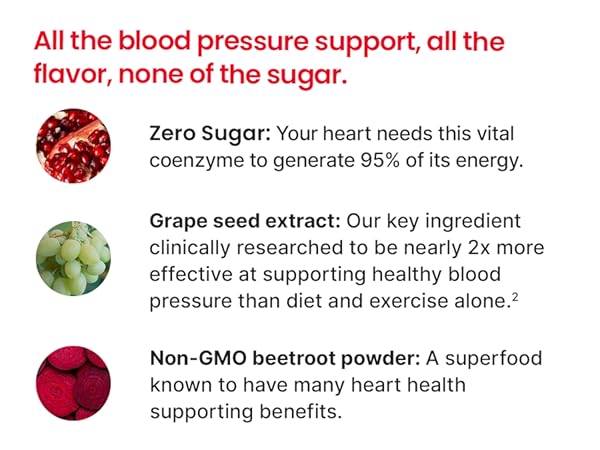 All the blood pressure support, all the flavor, none of the sugar.

Zero Sugar: Your heart needs this vital coenzyme to generate 95% of its energy.

Grape seed extract: Our key ingredient clinically researched to be nearly 2x more effective at supporting healthy blood pressure than diet and exercise alone.$^2$

Non-GMO beetroot powder: A superfood known to have many heart health supporting benefits.